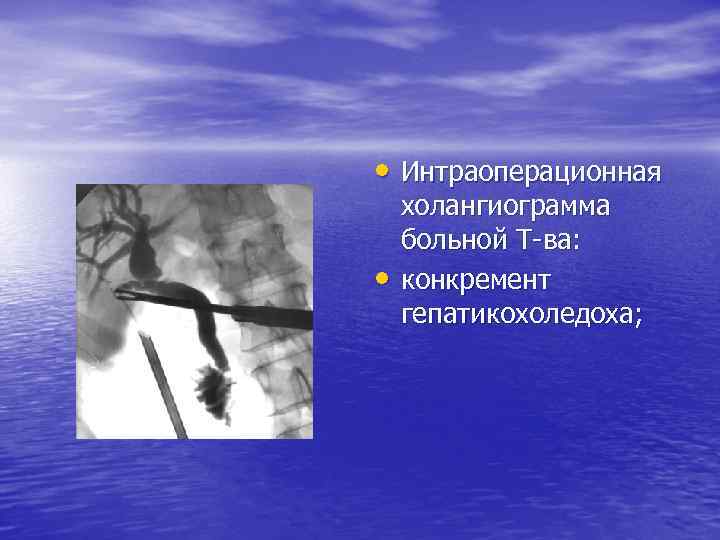 • Интраоперационная холангиограмма больной Т-ва:
• конкремент гепатикохоледоха;